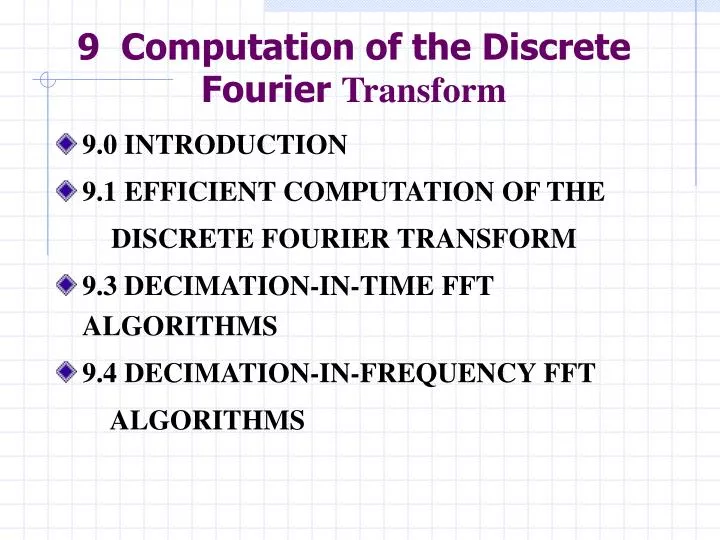 9 Computation of the Discrete Fourier Transform

9.0 INTRODUCTION

9.1 EFFICIENT COMPUTATION OF THE DISCRETE FOURIER TRANSFORM

9.3 DECIMATION-IN-TIME FFT ALGORITHMS

9.4 DECIMATION-IN-FREQUENCY FFT ALGORITHMS